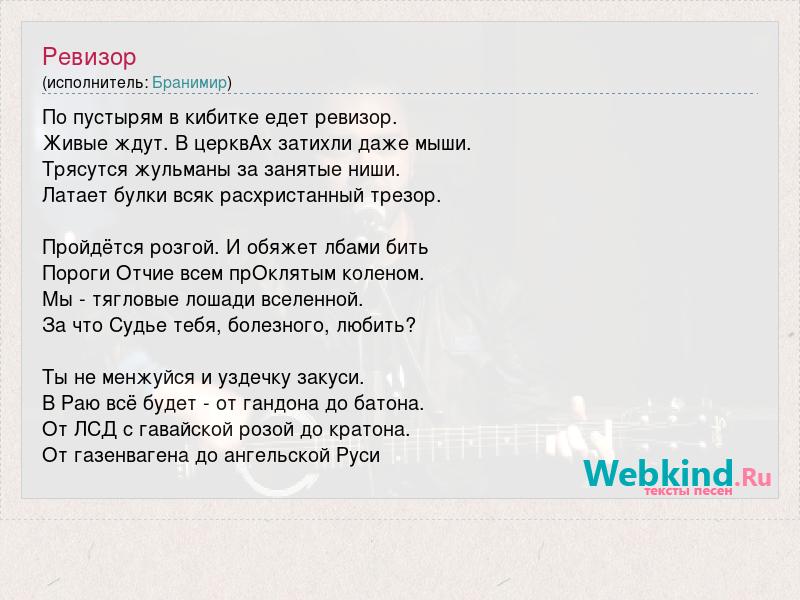 Ревизор
(исполнитель: Бранимир)

По пустырям в кибитке едет ревизор.
Живые ждут. В церквАх затихли даже мыши.
Трясутся жульманы за занятые ниши.
Латает булки всяк расхристанный трезор.

Пройдётся розгой. И обяжет лбами бить
Пороги Отчие всем прОклятым коленом.
Мы - тягловые лошади вселенной.
За что Судье тебя, болезного, любить?

Ты не менжуйся и уздечку закуси.
В Раю всё будет - от гандона до батона.
От ЛСД с гавайской розой до кратона.
От газенвагена до ангельской Руси

Webkind.Ru
тексты песен